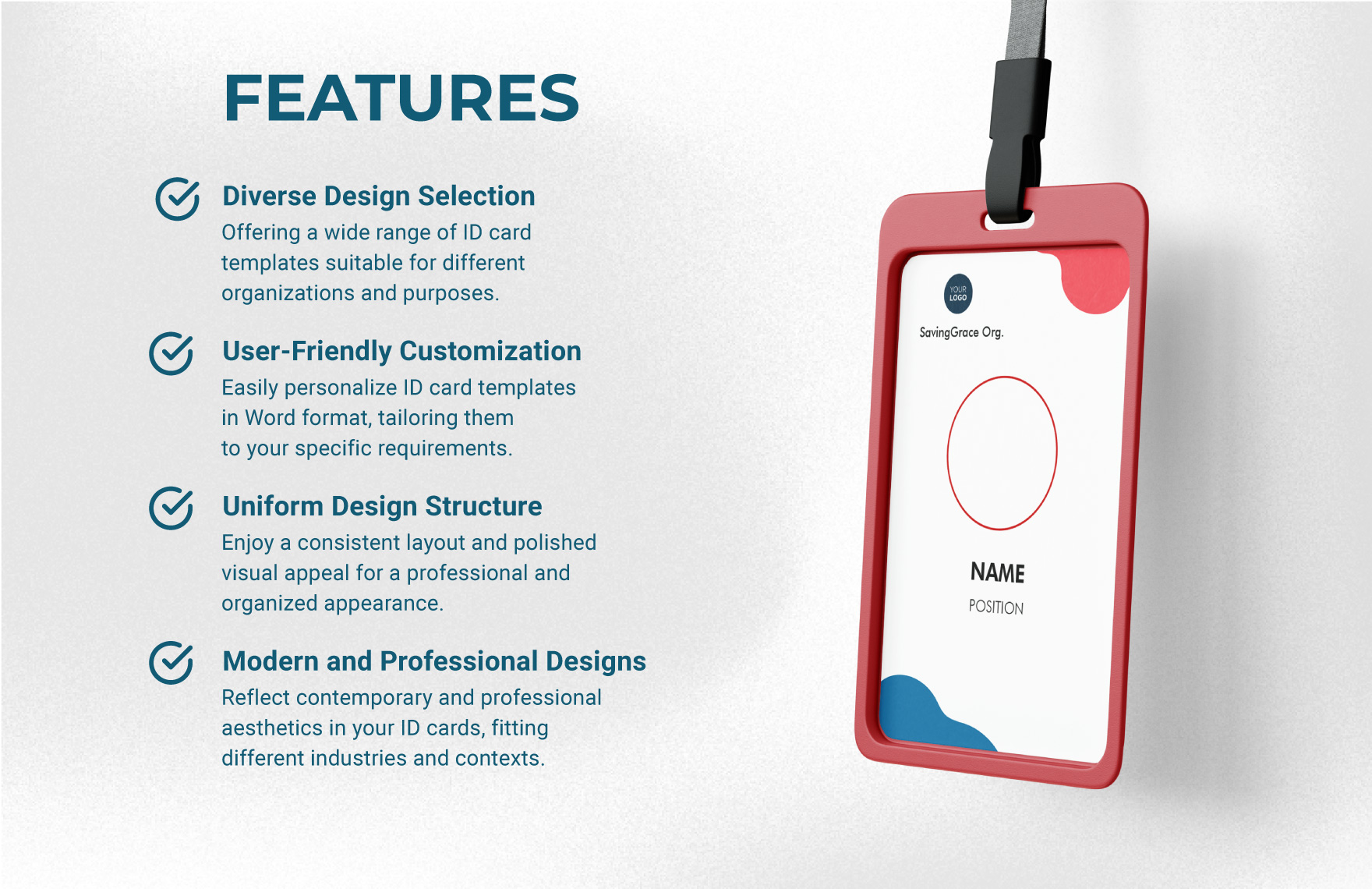 FEATURES

Diverse Design Selection
Offering a wide range of ID card templates suitable for different organizations and purposes.

User-Friendly Customization
Easily personalize ID card templates in Word format, tailoring them to your specific requirements.

Uniform Design Structure
Enjoy a consistent layout and polished visual appeal for a professional and organized appearance.

Modern and Professional Designs
Reflect contemporary and professional aesthetics in your ID cards, fitting different industries and contexts.

YOUR LOGO
SavingGrace Org.

NAME
POSITION